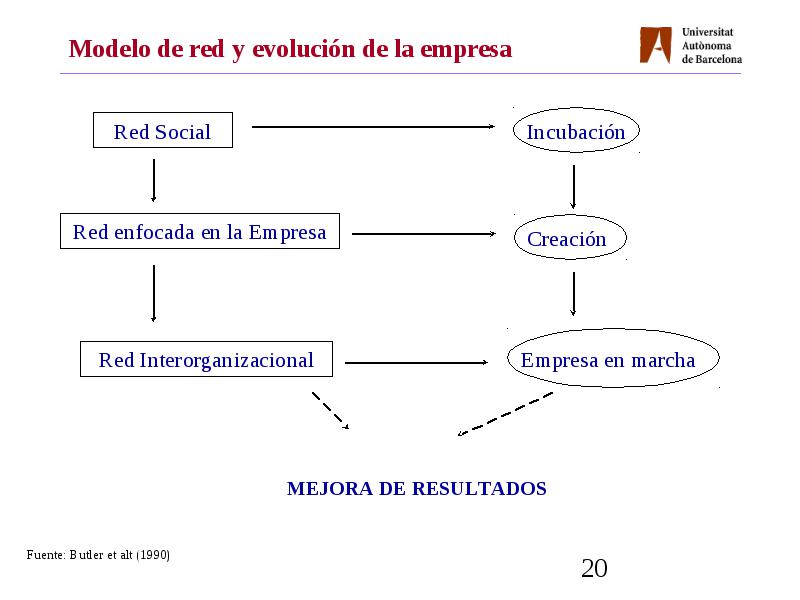 Modelo de red y evolución de la empresa

Universitat Autònoma de Barcelona

Red Social

Incubación

Red enfocada en la Empresa

Creación

Red Interorganizacional

Empresa en marcha

MEJORA DE RESULTADOS

Fuente: Butler et alt (1990)

20